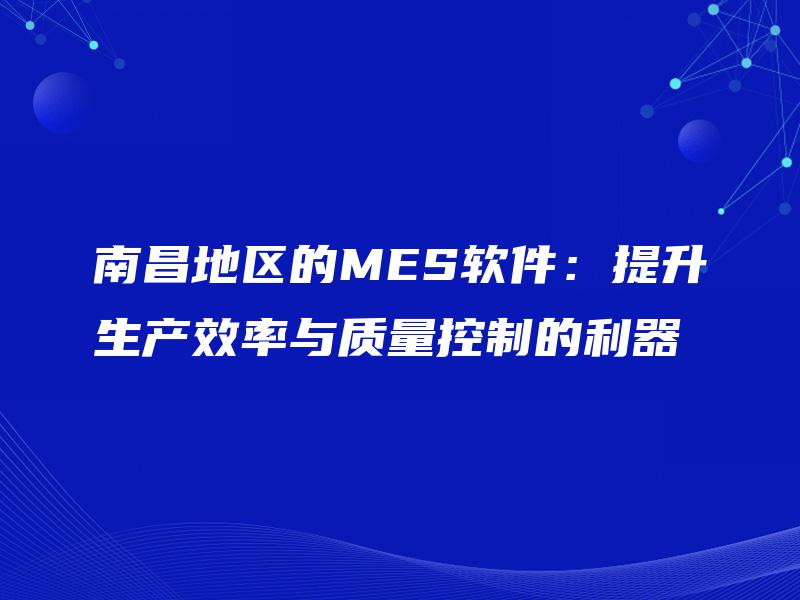 南昌地区的MES软件：提升生产效率与质量控制的利器